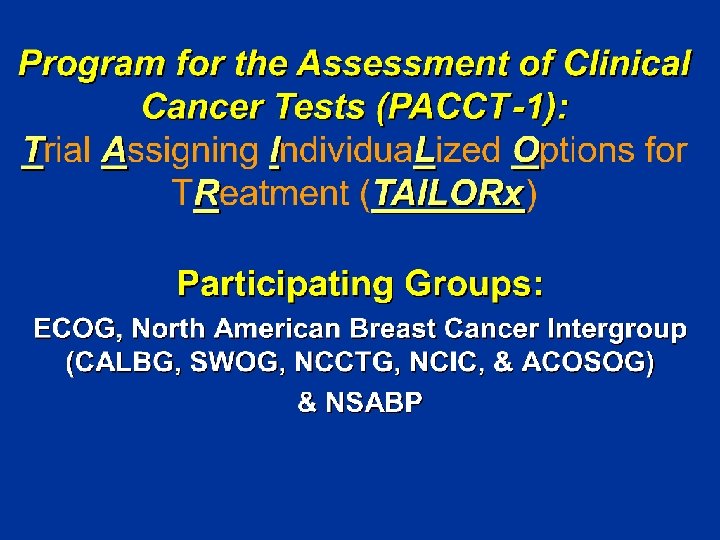 Program for the Assessment of Clinical Cancer Tests (PACCT-1):
Trial Assigning IndividuaLized Options for TReatment (TAILORx)

Participating Groups:
ECOG, North American Breast Cancer Intergroup (CALBG, SWOG, NCCTG, NCIC, & ACOSOG) & NSABP